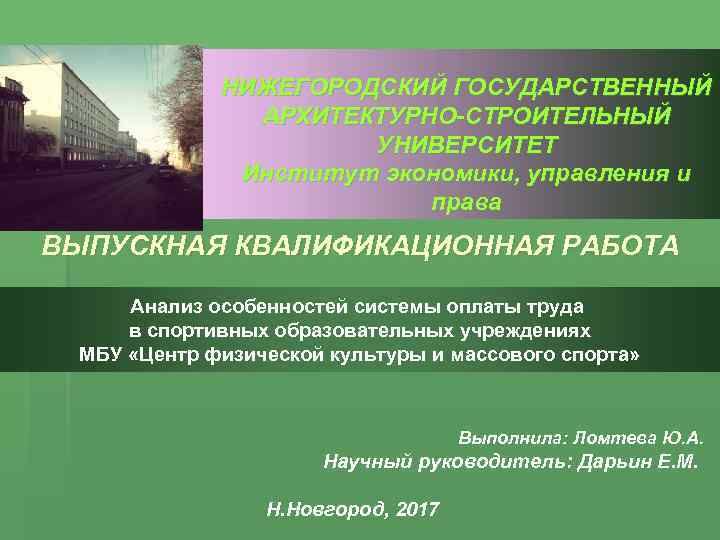 НИЖЕГОРОДСКИЙ ГОСУДАРСТВЕННЫЙ АРХИТЕКТУРНО-СТРОИТЕЛЬНЫЙ УНИВЕРСИТЕТ
Институт экономики, управления и права

ВЫПУСКНАЯ КВАЛИФИКАЦИОННАЯ РАБОТА

Анализ особенностей системы оплаты труда в спортивных образовательных учреждениях МБУ «Центр физической культуры и массового спорта»

Выполнила: Ломтева Ю.А.
Научный руководитель: Дарьин Е.М.

Н.Новгород, 2017